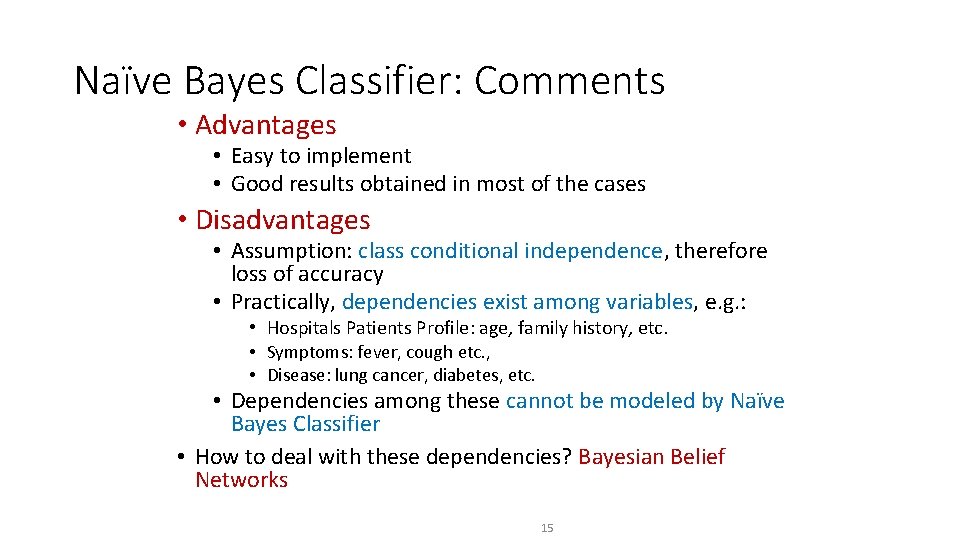 Naïve Bayes Classifier: Comments

• Advantages
• Easy to implement
• Good results obtained in most of the cases

• Disadvantages
• Assumption: class conditional independence, therefore loss of accuracy
• Practically, dependencies exist among variables, e.g.:
• Hospitals Patients Profile: age, family history, etc.
• Symptoms: fever, cough etc.,
• Disease: lung cancer, diabetes, etc.
• Dependencies among these cannot be modeled by Naïve Bayes Classifier

• How to deal with these dependencies? Bayesian Belief Networks

15